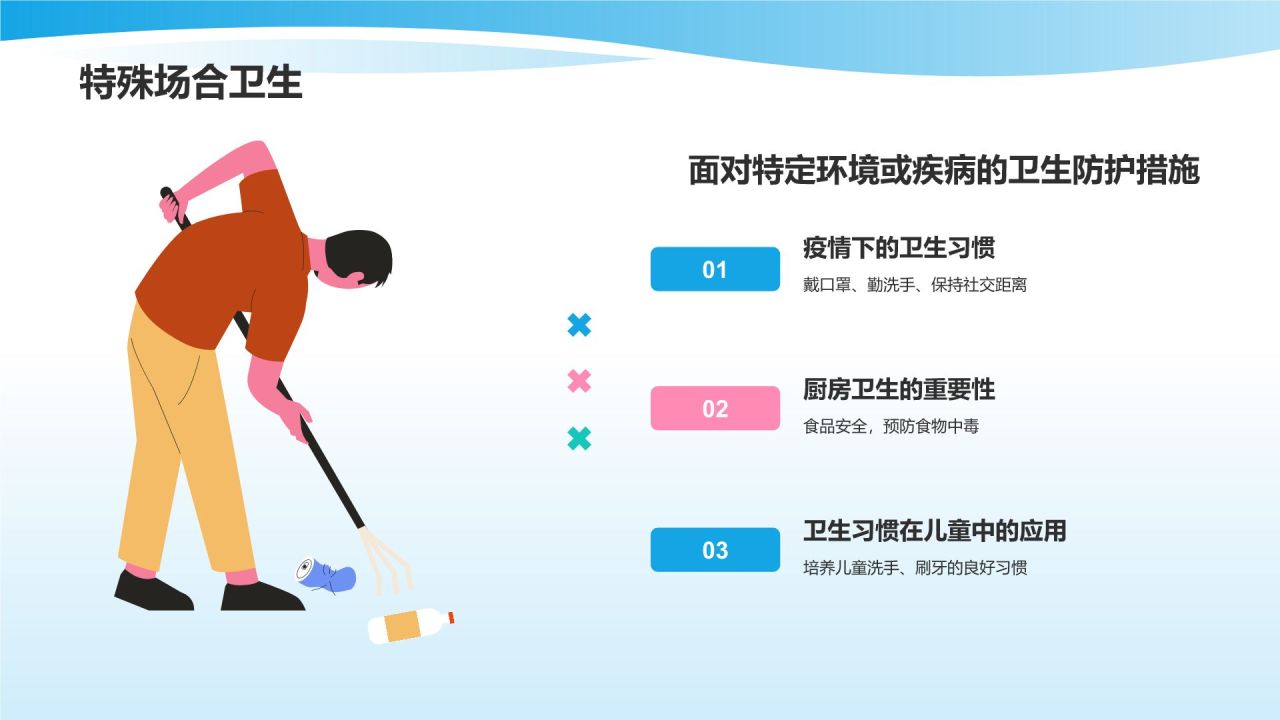 特殊场合卫生

面对特定环境或疾病的卫生防护措施

01

疫情下的卫生习惯

戴口罩、勤洗手、保持社交距离

02

厨房卫生的重要性

食品安全，预防食物中毒

03

卫生习惯在儿童中的应用

培养儿童洗手、刷牙的良好习惯